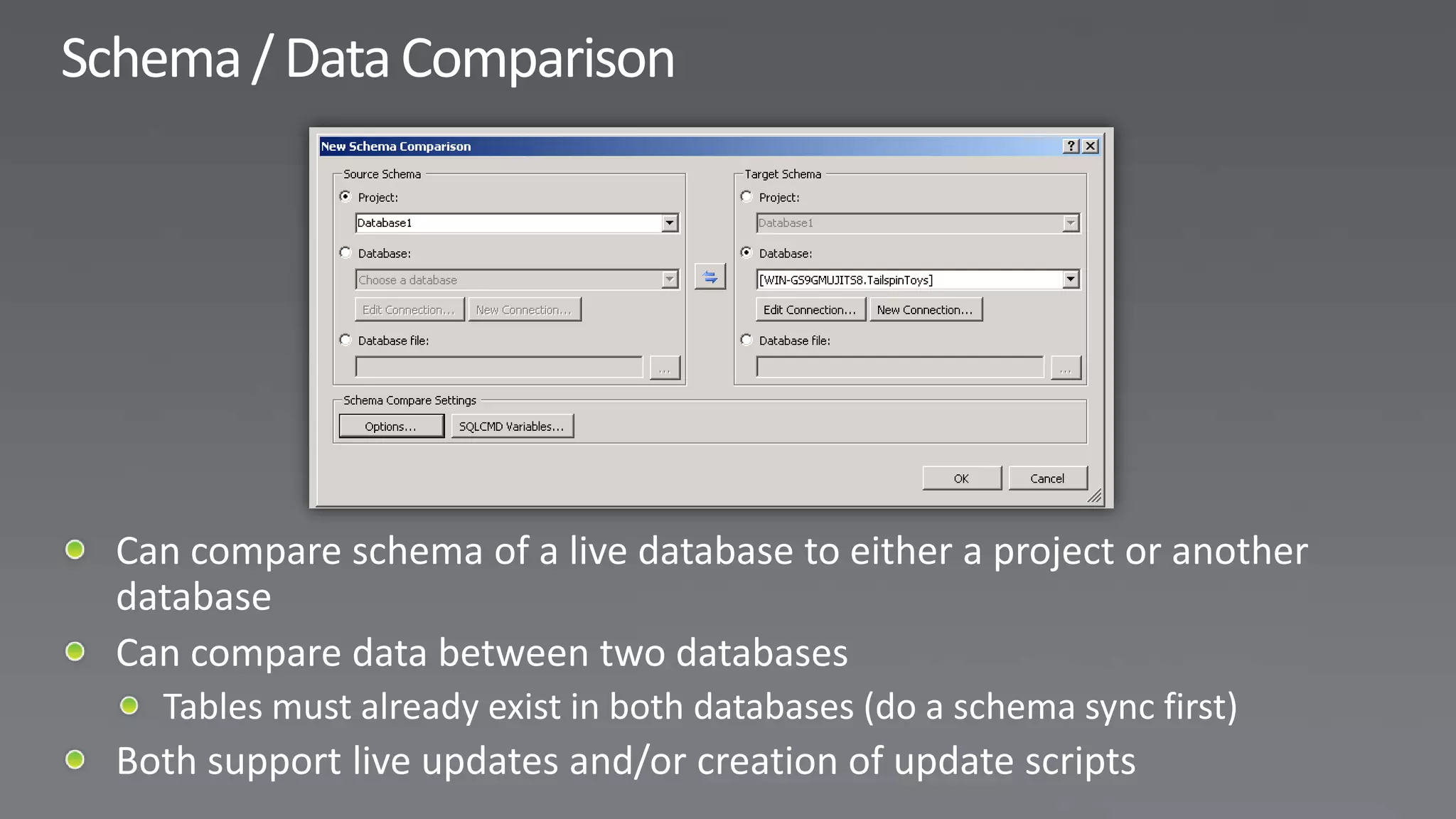 Schema / Data Comparison

New Schema Comparison ? X

Source Schema
Project:
Database1
Database:
Choose a database
Edit Connection... New Connection...
Database file:
...

Target Schema
Project:
Database1
Database:
[WIN-GS9GMUJITS8.TailspinToys]
Edit Connection... New Connection...
Database file:
...

Schema Compare Settings
Options... SQLCMD Variables...

OK Cancel

Can compare schema of a live database to either a project or another database

Can compare data between two databases

Tables must already exist in both databases (do a schema sync first)

Both support live updates and/or creation of update scripts